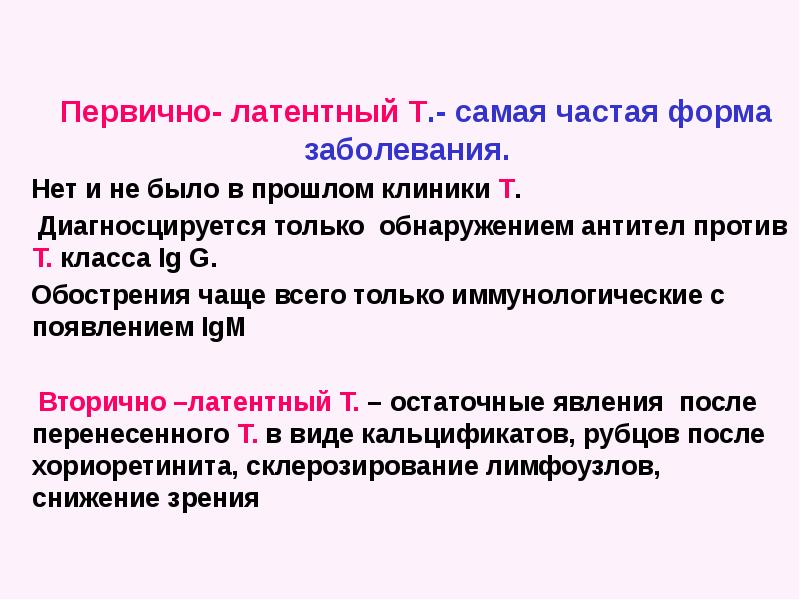 Первично- латентный Т.- самая частая форма заболевания.

Нет и не было в прошлом клиники Т.

Диагносцируется только обнаружением антител против Т. класса Ig G.

Обострения чаще всего только иммунологические с появлением IgM

Вторично –латентный Т. – остаточные явления после перенесенного Т. в виде кальцификатов, рубцов после хориоретинита, склерозирование лимфоузлов, снижение зрения